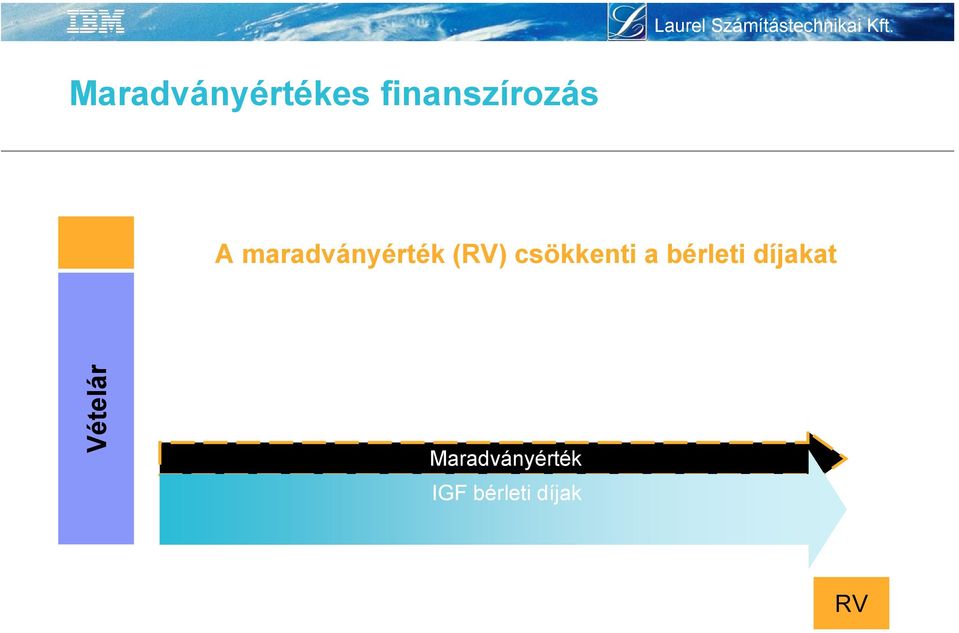 IBM

Laurel Számítástechnikai Kft.

Maradványértékes finanszírozás

A maradványérték (RV) csökkenti a bérleti díjakat

Vételár

Maradványérték

IGF bérleti díjak

RV